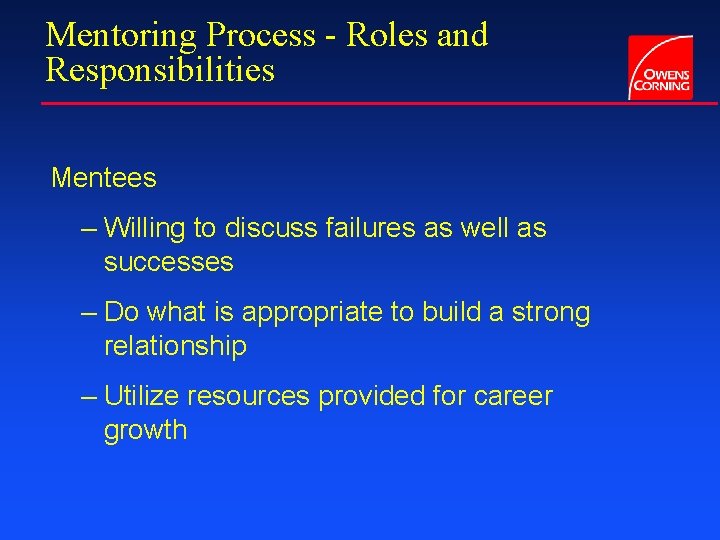 Mentoring Process - Roles and Responsibilities

OWENS CORNING

Mentees

– Willing to discuss failures as well as successes

– Do what is appropriate to build a strong relationship

– Utilize resources provided for career growth